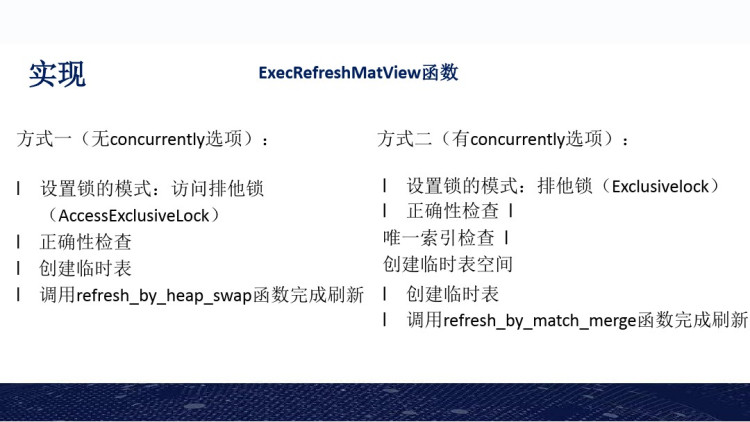 实现

ExecRefreshMatView函数

方式一（无concurrently选项）：

l 设置锁的模式：访问排他锁（AccessExclusiveLock）
l 正确性检查
l 创建临时表
l 调用refresh_by_heap_swap函数完成刷新

方式二（有concurrently选项）：

l 设置锁的模式：排他锁（Exclusivelock）
l 正确性检查 l
唯一索引检查 l
创建临时表空间
l 创建临时表
l 调用refresh_by_match_merge函数完成刷新